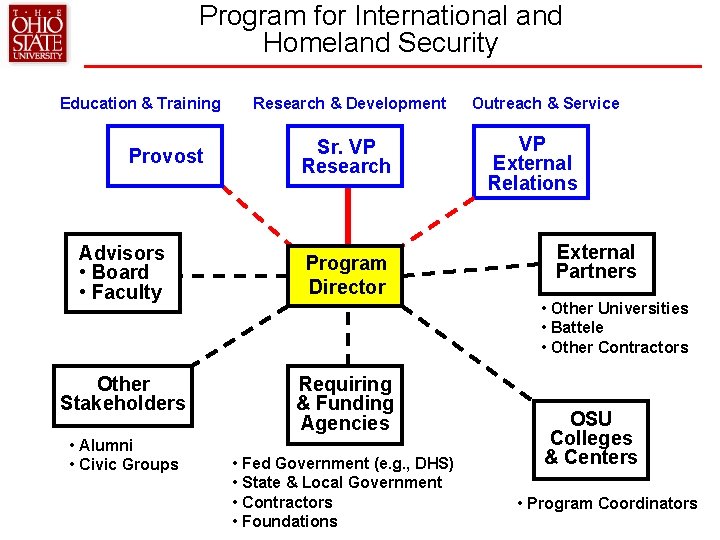 THE OHIO STATE UNIVERSITY

Program for International and Homeland Security

Education & Training

Research & Development

Outreach & Service

Provost

Sr. VP Research

VP External Relations

Advisors
• Board
• Faculty

Program Director

External Partners

• Other Universities
• Battele
• Other Contractors

Other Stakeholders

• Alumni
• Civic Groups

Requiring & Funding Agencies

• Fed Government (e.g., DHS)
• State & Local Government
• Contractors
• Foundations

OSU Colleges & Centers

• Program Coordinators